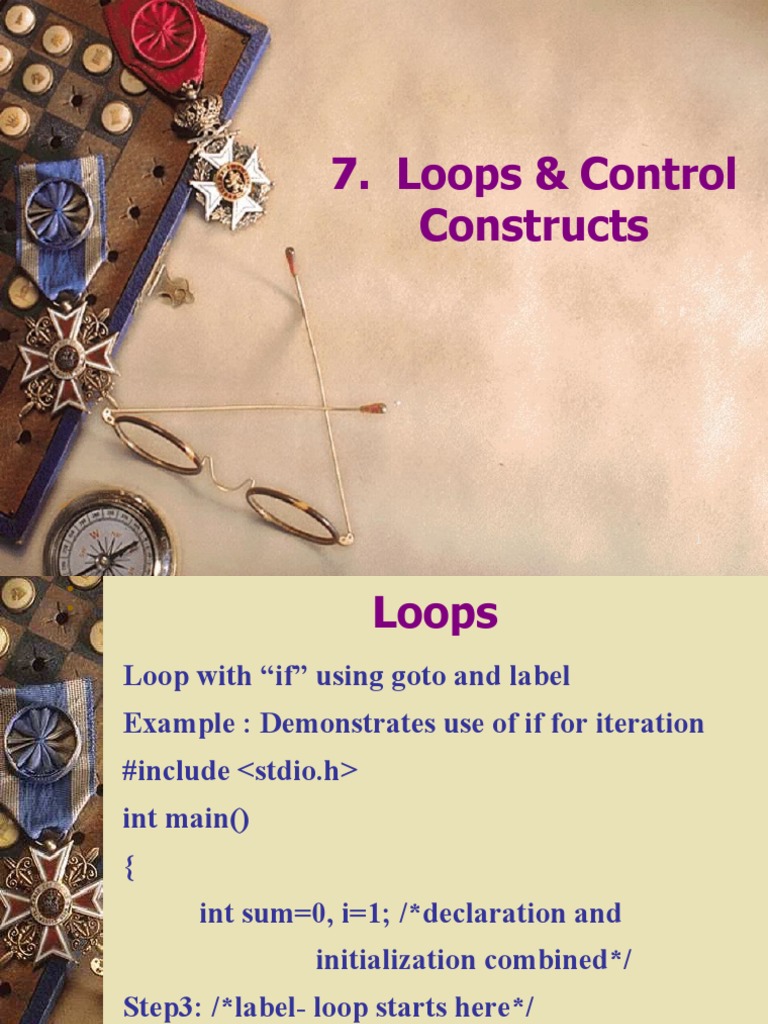 7. Loops & Control Constructs

Loops

Loop with “if” using goto and label

Example : Demonstrates use of if for iteration

#include <stdio.h>

int main()

{

int sum=0, i=1; /*declaration and initialization combined*/

Step3: /*label- loop starts here*/